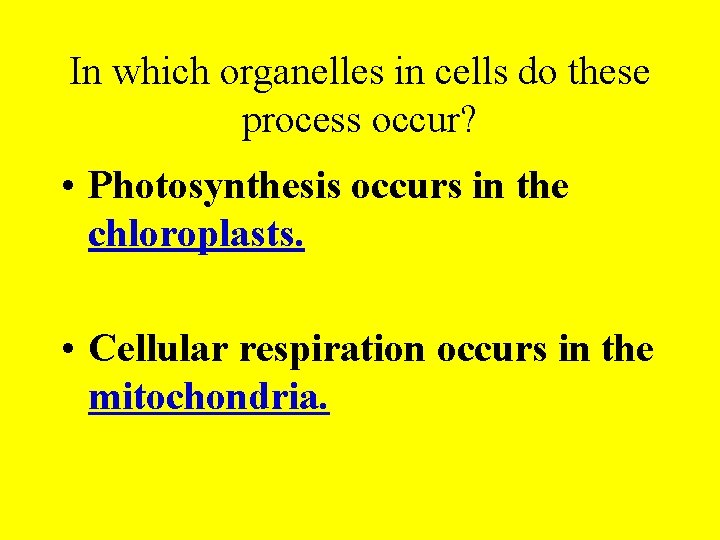 In which organelles in cells do these process occur?

• Photosynthesis occurs in the chloroplasts.

• Cellular respiration occurs in the mitochondria.